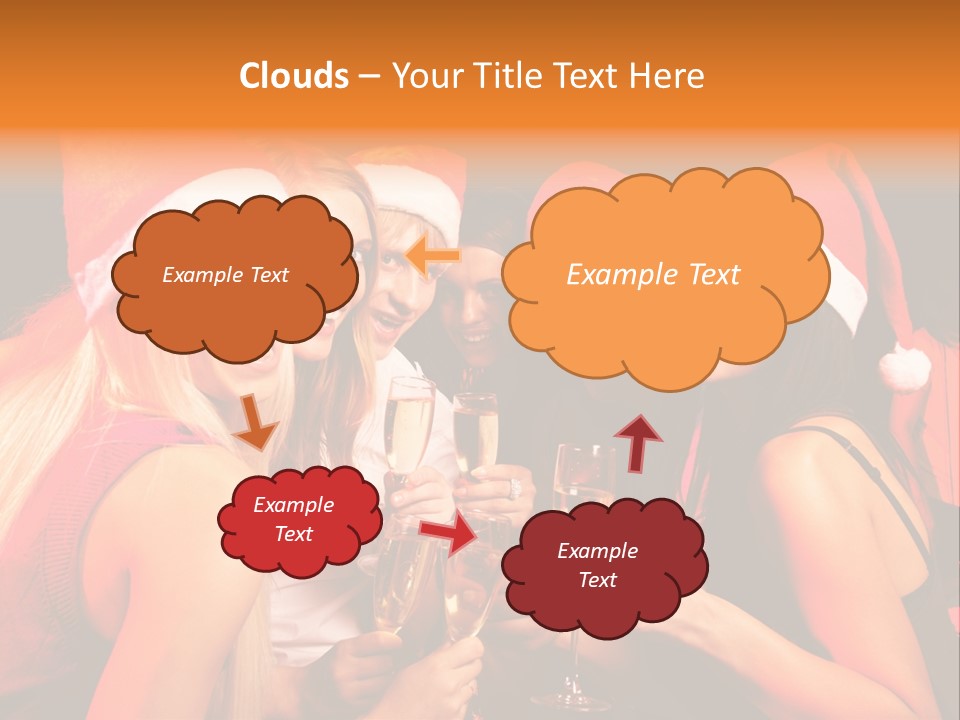 Clouds – Your Title Text Here

Example Text

Example Text

Example Text

Example Text